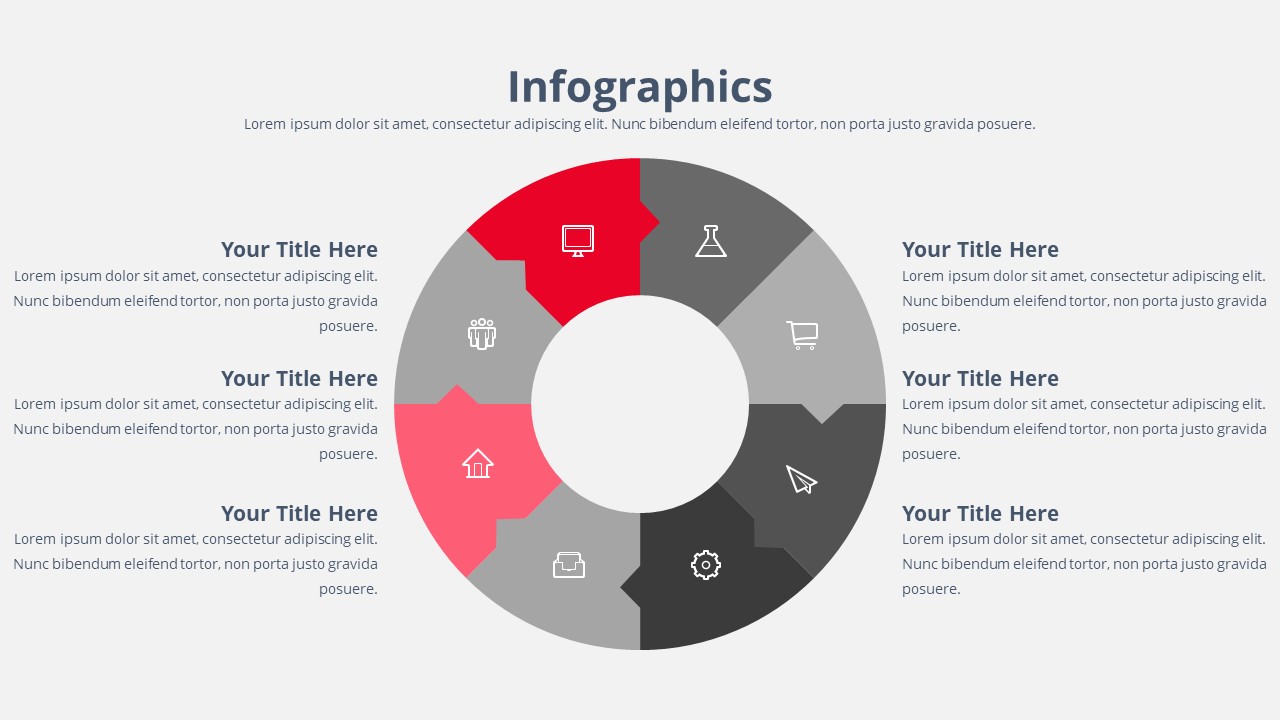 Infographics

Lorem ipsum dolor sit amet, consectetur adipiscing elit. Nunc bibendum eleifend tortor, non porta justo gravida posuere.

Your Title Here
Lorem ipsum dolor sit amet, consectetur adipiscing elit. Nunc bibendum eleifend tortor, non porta justo gravida posuere.

Your Title Here
Lorem ipsum dolor sit amet, consectetur adipiscing elit. Nunc bibendum eleifend tortor, non porta justo gravida posuere.

Your Title Here
Lorem ipsum dolor sit amet, consectetur adipiscing elit. Nunc bibendum eleifend tortor, non porta justo gravida posuere.

Your Title Here
Lorem ipsum dolor sit amet, consectetur adipiscing elit. Nunc bibendum eleifend tortor, non porta justo gravida posuere.

Your Title Here
Lorem ipsum dolor sit amet, consectetur adipiscing elit. Nunc bibendum eleifend tortor, non porta justo gravida posuere.

Your Title Here
Lorem ipsum dolor sit amet, consectetur adipiscing elit. Nunc bibendum eleifend tortor, non porta justo gravida posuere.